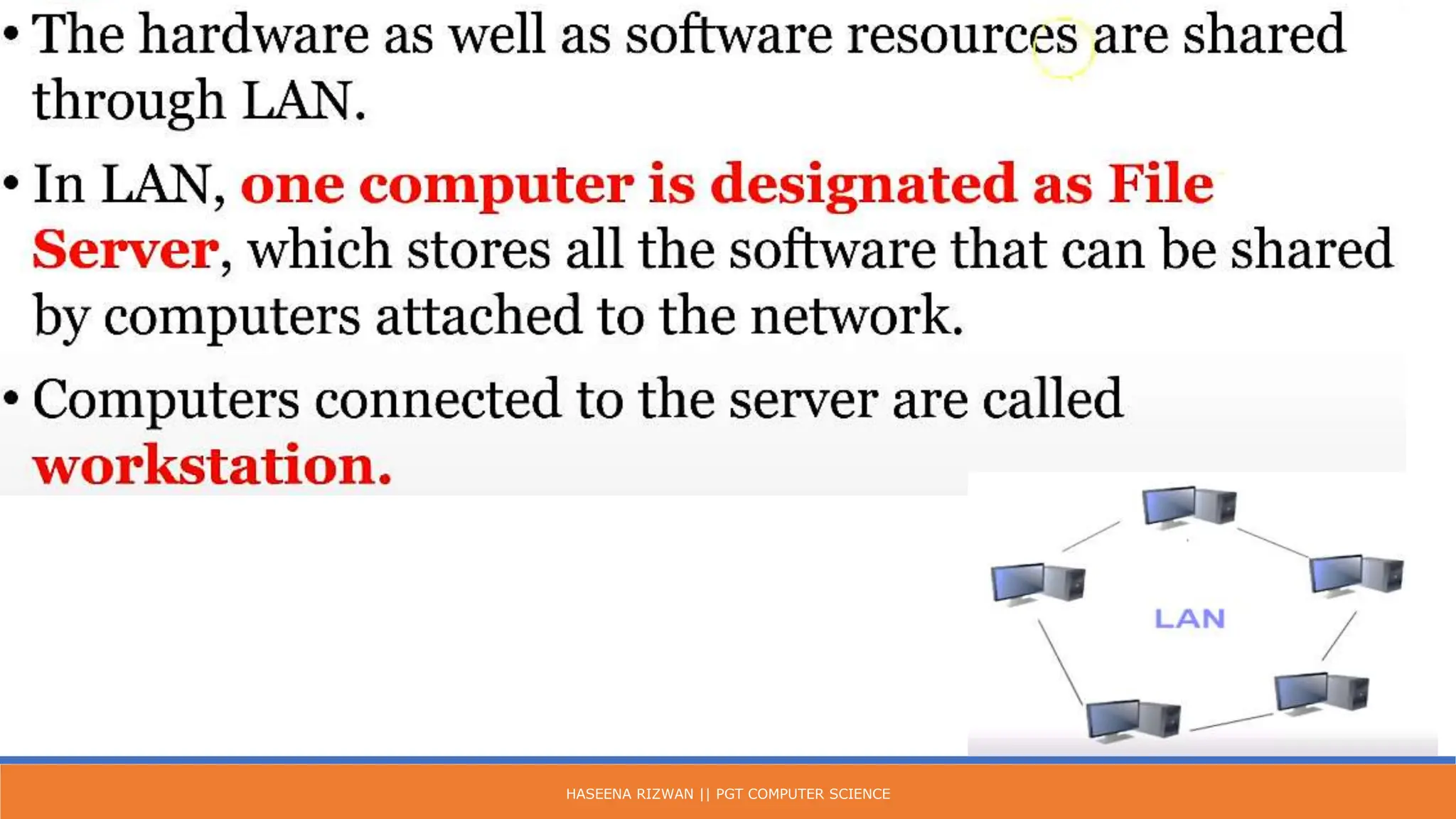 • The hardware as well as software resources are shared through LAN.

• In LAN, one computer is designated as File Server, which stores all the software that can be shared by computers attached to the network.

• Computers connected to the server are called workstation.

LAN

HASEENA RIZWAN || PGT COMPUTER SCIENCE